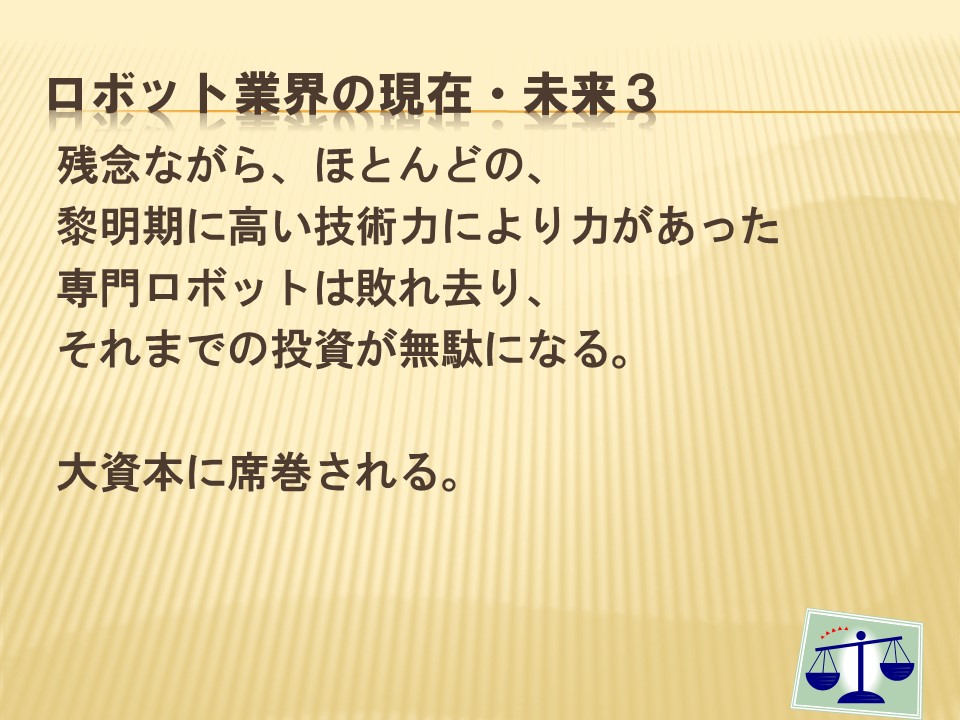 ロボット業界の現在・未来３

残念ながら、ほとんどの、
黎明期に高い技術力により力があった
専門ロボットは敗れ去り、
それまでの投資が無駄になる。

大資本に席巻される。